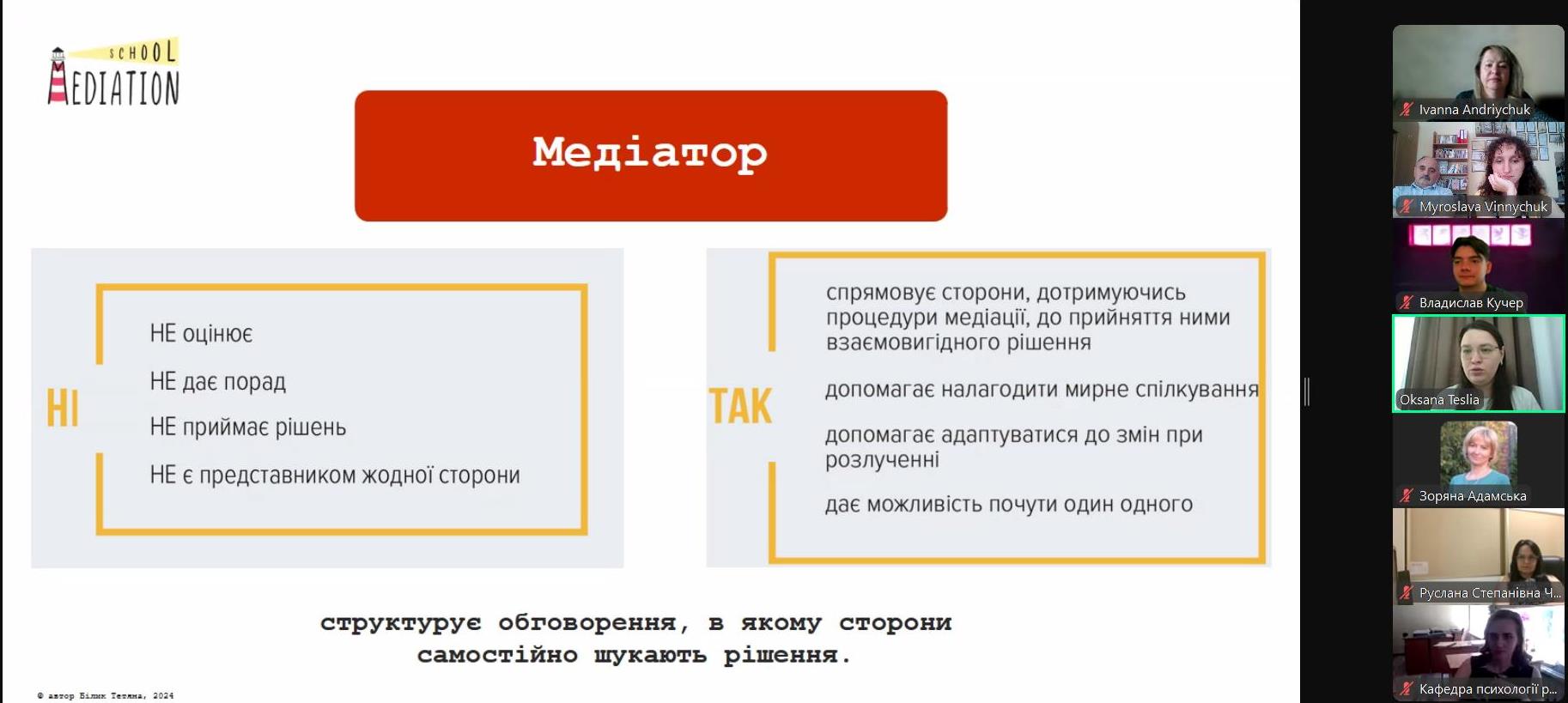 SCHOOL
MEDIATION

Медіатор

НІ

НЕ оцінює

НЕ дає порад

НЕ приймає рішень

НЕ є представником жодної сторони

ТАК

спрямовує сторони, дотримуючись процедури медіації, до прийняття ними взаємовигідного рішення

допомагає налагодити мирне спілкування

допомагає адаптуватися до змін при розлученні

дає можливість почути один одного

структурує обговорення, в якому сторони самостійно шукають рішення.

© автор Білик Тетяна, 2024

Ivanna Andriychuk
Myroslava Vinnychuk
Владислав Кучер
Oksana Teslia
Зоряна Адамська
Руслана Степанівна Ч...
Кафедра психології р...